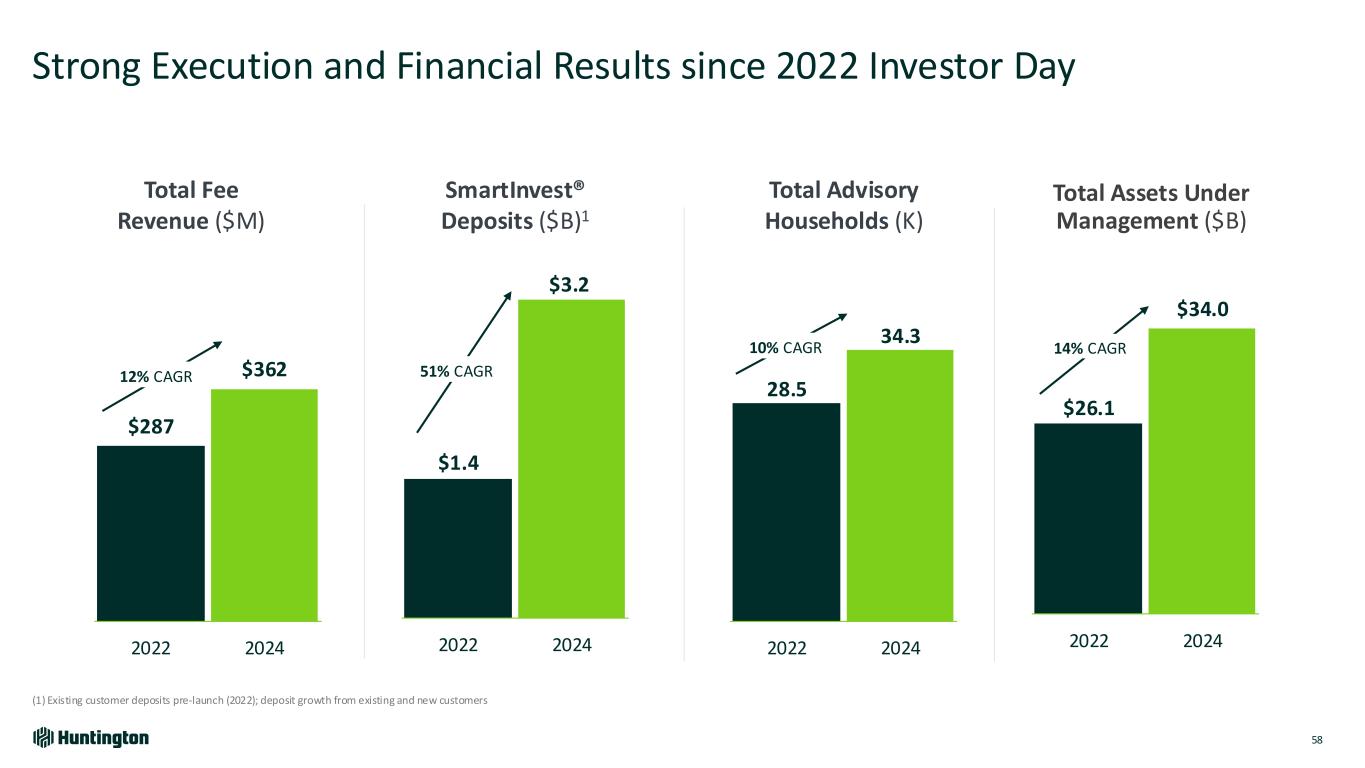 Strong Execution and Financial Results since 2022 Investor Day

Total Fee Revenue ($M)

12% CAGR

$287

$362

2022 2024

SmartInvest® Deposits ($B)$^1$

51% CAGR

$1.4

$3.2

2022 2024

Total Advisory Households (K)

10% CAGR

28.5

34.3

2022 2024

Total Assets Under Management ($B)

14% CAGR

$26.1

$34.0

2022 2024

(1) Existing customer deposits pre-launch (2022); deposit growth from existing and new customers

Huntington

58